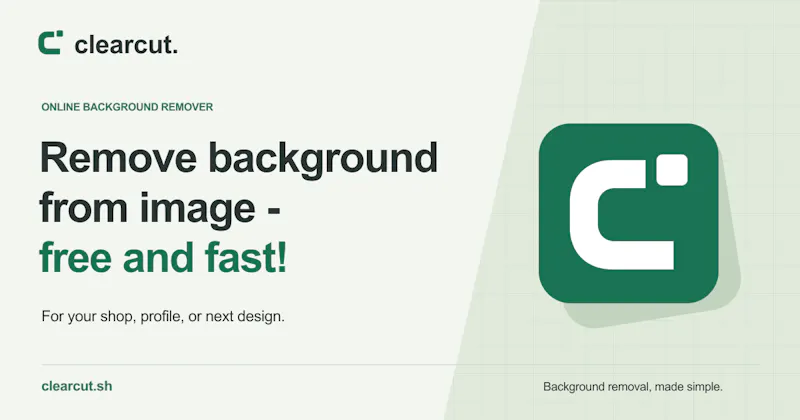 clearcut.

ONLINE BACKGROUND REMOVER

Remove background from image - free and fast!

For your shop, profile, or next design.

clearcut.sh

Background removal, made simple.